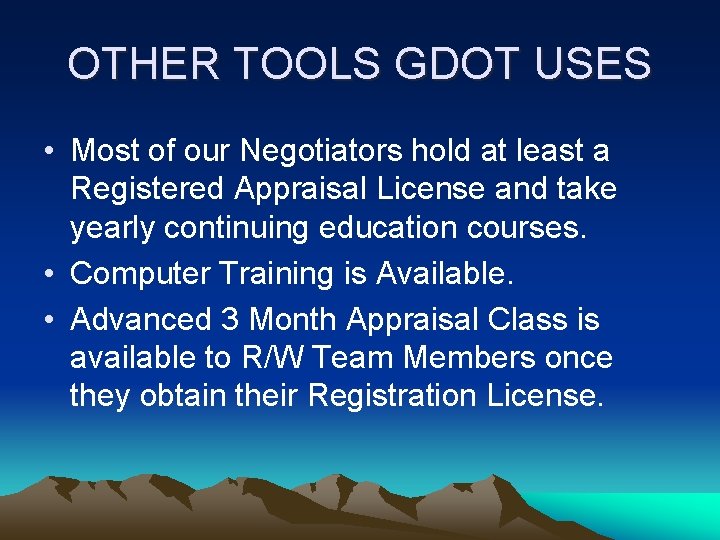 OTHER TOOLS GDOT USES

• Most of our Negotiators hold at least a Registered Appraisal License and take yearly continuing education courses.
• Computer Training is Available.
• Advanced 3 Month Appraisal Class is available to R/W Team Members once they obtain their Registration License.